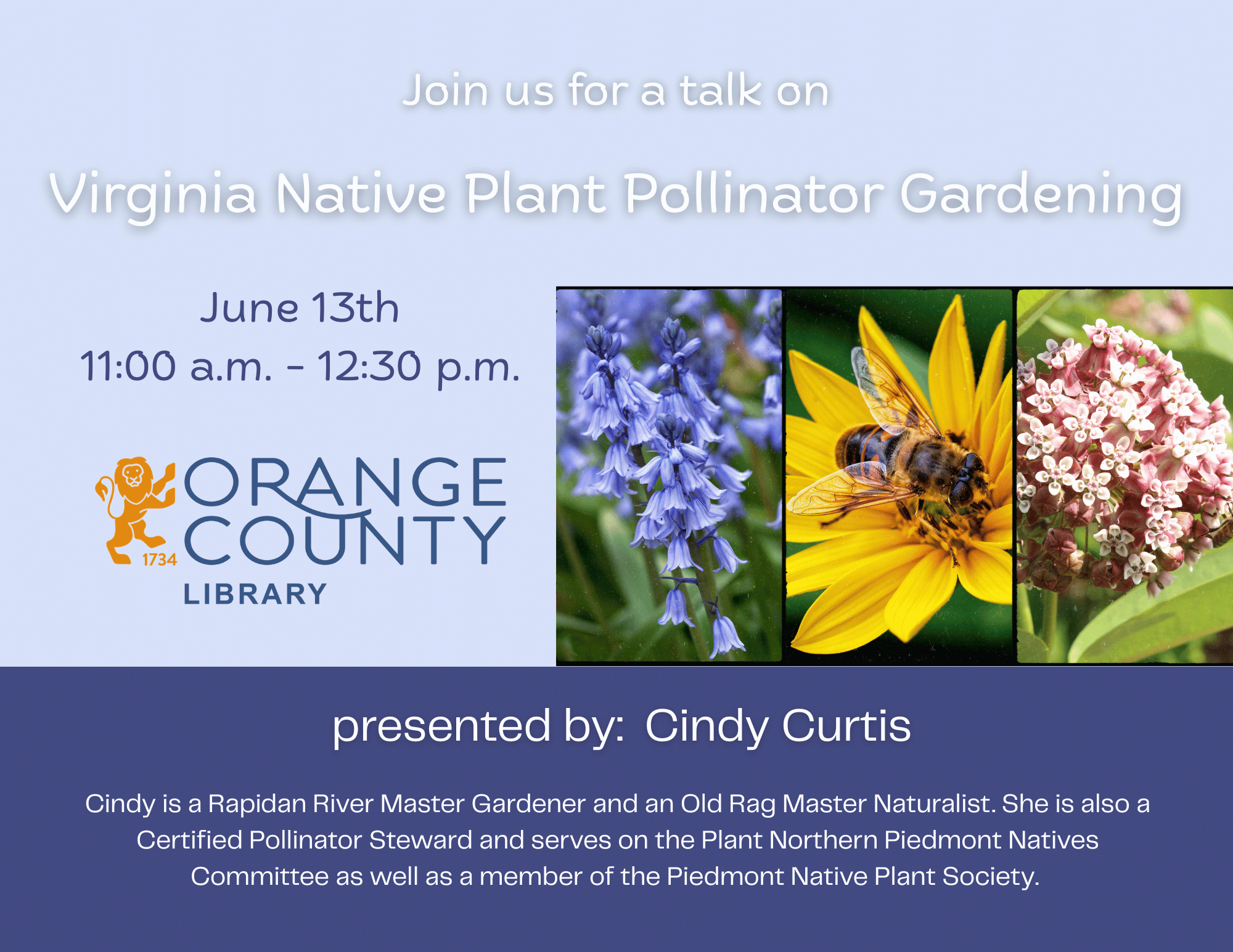 Join us for a talk on

Virginia Native Plant Pollinator Gardening

June 13th
11:00 a.m. - 12:30 p.m.

1734 ORANGE COUNTY LIBRARY

presented by: Cindy Curtis

Cindy is a Rapidan River Master Gardener and an Old Rag Master Naturalist. She is also a Certified Pollinator Steward and serves on the Plant Northern Piedmont Natives Committee as well as a member of the Piedmont Native Plant Society.